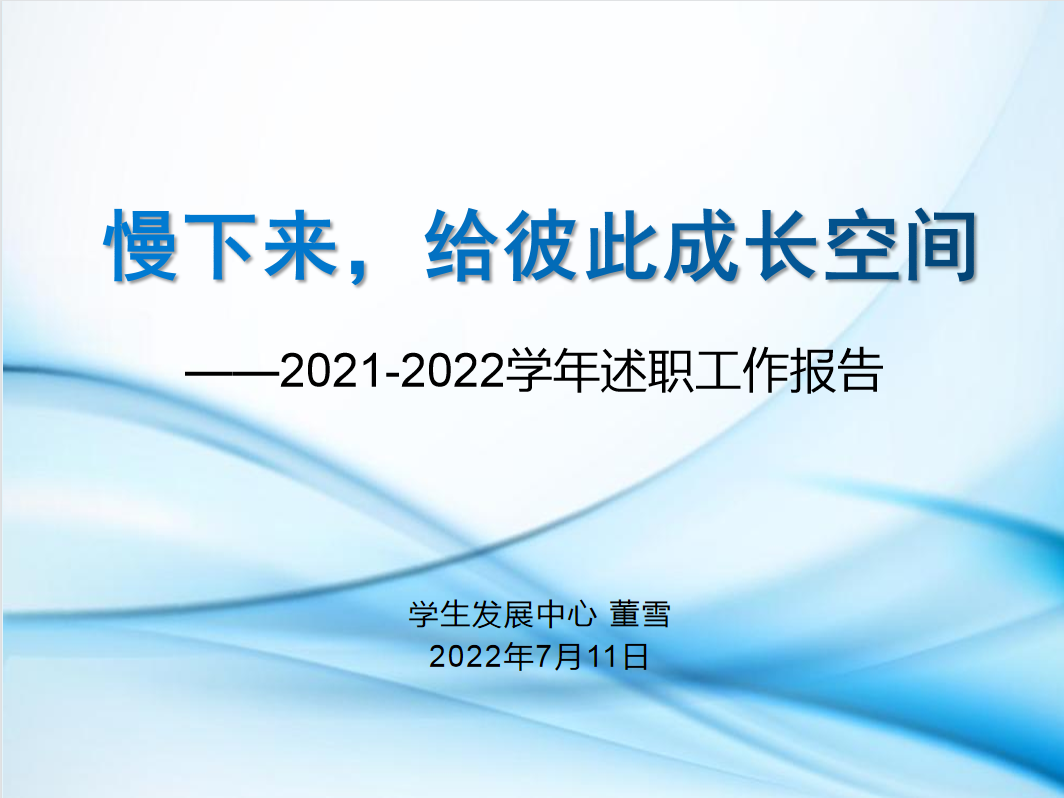 慢下来，给彼此成长空间

——2021-2022学年述职工作报告

学生发展中心 董雪
2022年7月11日